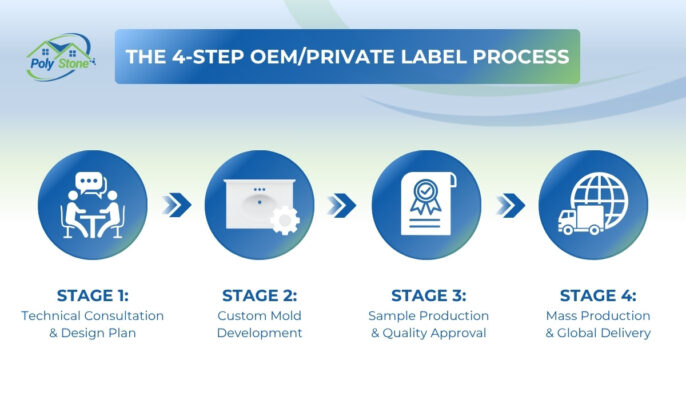 Poly Stone

THE 4-STEP OEM/PRIVATE LABEL PROCESS

STAGE 1:
Technical Consultation & Design Plan

STAGE 2:
Custom Mold Development

STAGE 3:
Sample Production & Quality Approval

STAGE 4:
Mass Production & Global Delivery